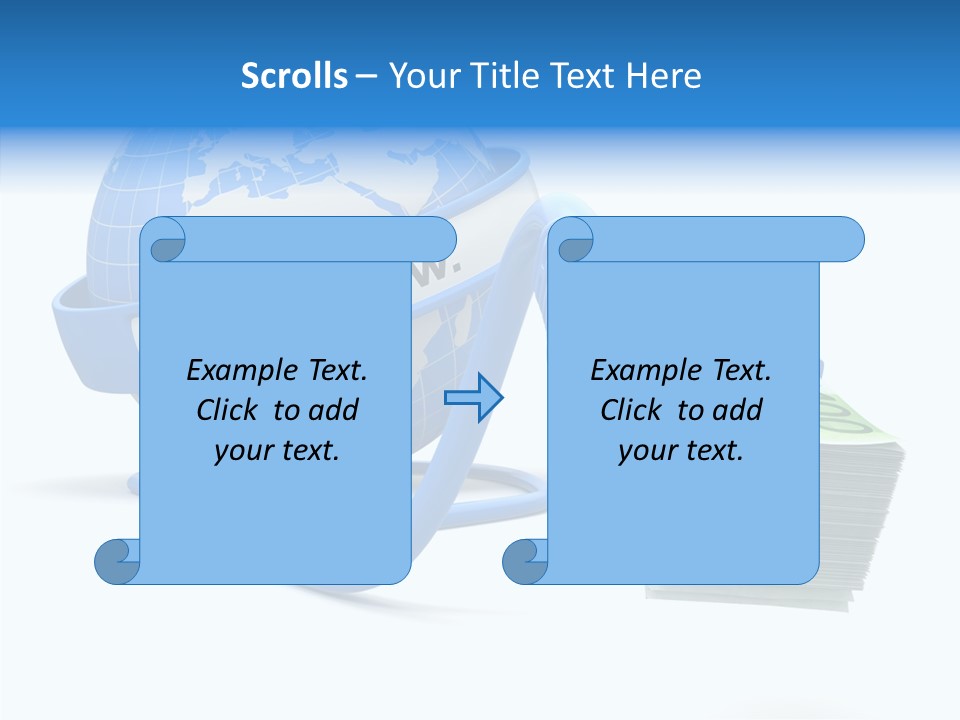 Scrolls – Your Title Text Here

Example Text. Click to add your text.

Example Text. Click to add your text.